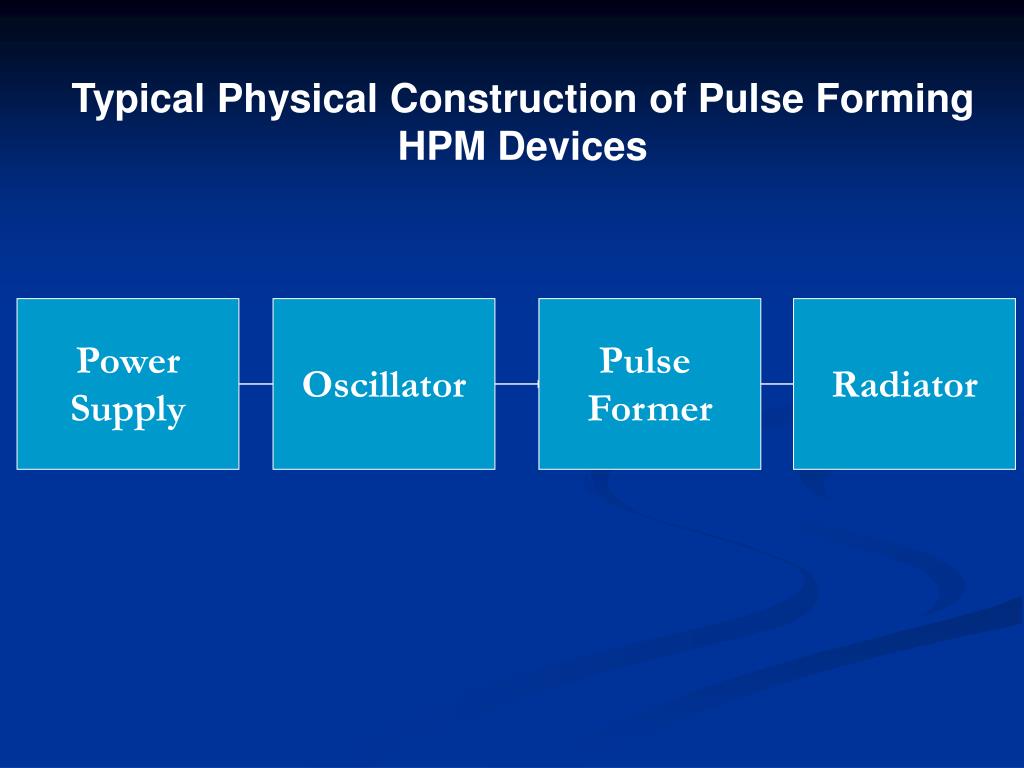 Typical Physical Construction of Pulse Forming HPM Devices

Power Supply

Oscillator

Pulse Former

Radiator